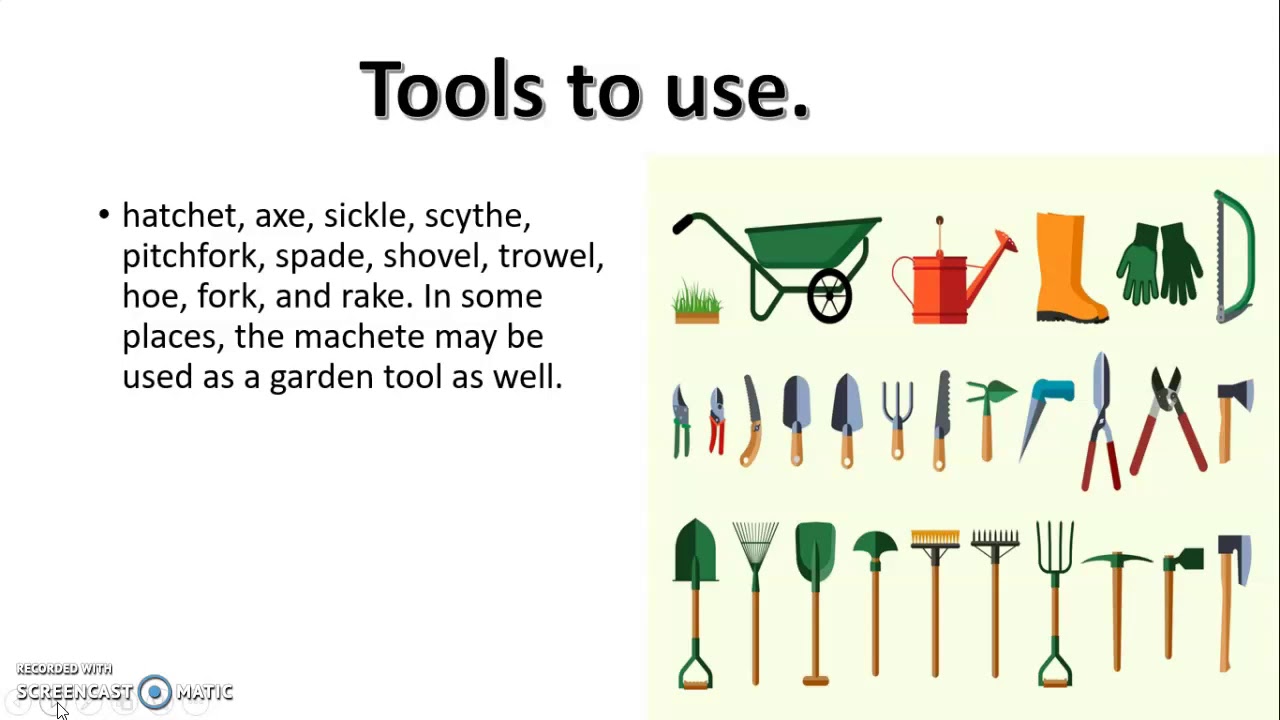 Tools to use.

• hatchet, axe, sickle, scythe, pitchfork, spade, shovel, trowel, hoe, fork, and rake. In some places, the machete may be used as a garden tool as well.

RECORDED WITH
SCREENCAST MATIC